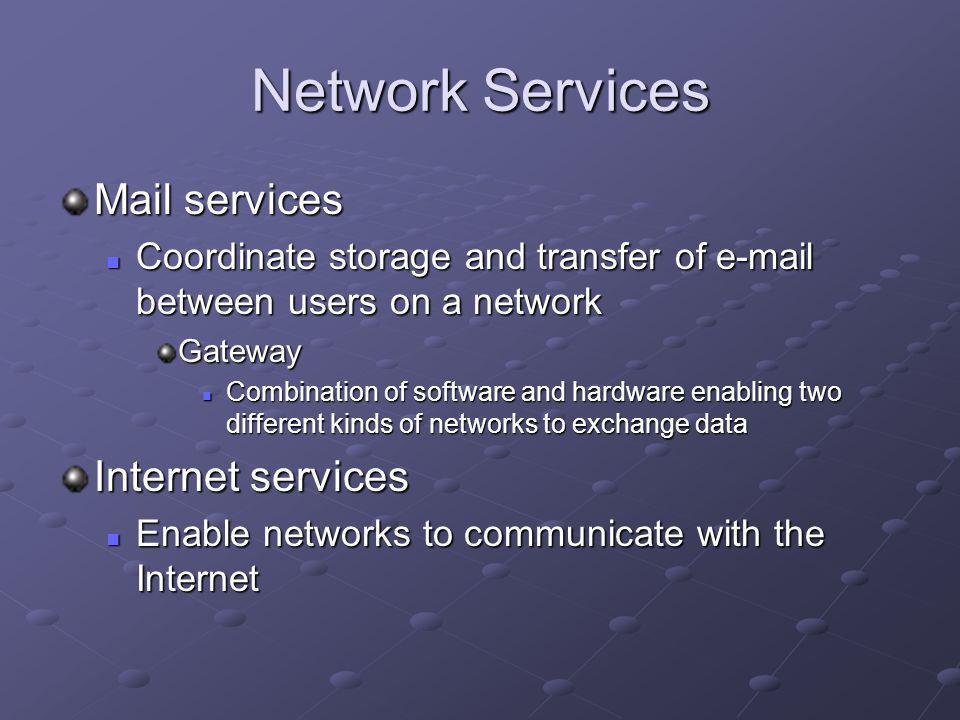 Network Services

Mail services

Coordinate storage and transfer of e-mail between users on a network

Gateway

Combination of software and hardware enabling two different kinds of networks to exchange data

Internet services

Enable networks to communicate with the Internet